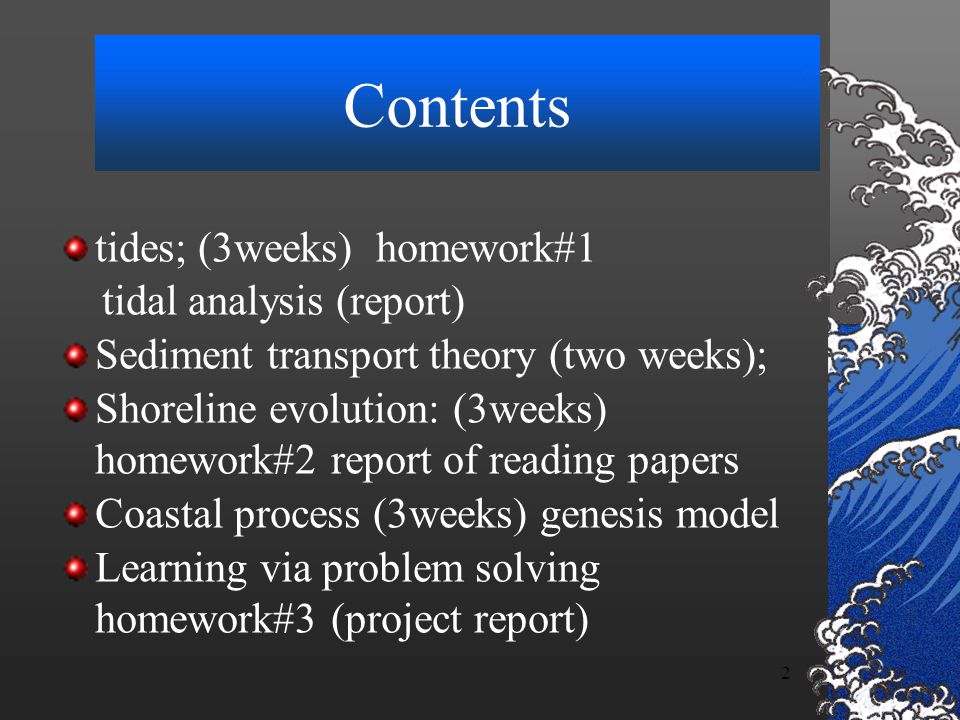 Contents

tides; (3weeks) homework#1
tidal analysis (report)

Sediment transport theory (two weeks);

Shoreline evolution: (3weeks)
homework#2 report of reading papers

Coastal process (3weeks) genesis model

Learning via problem solving
homework#3 (project report)

2